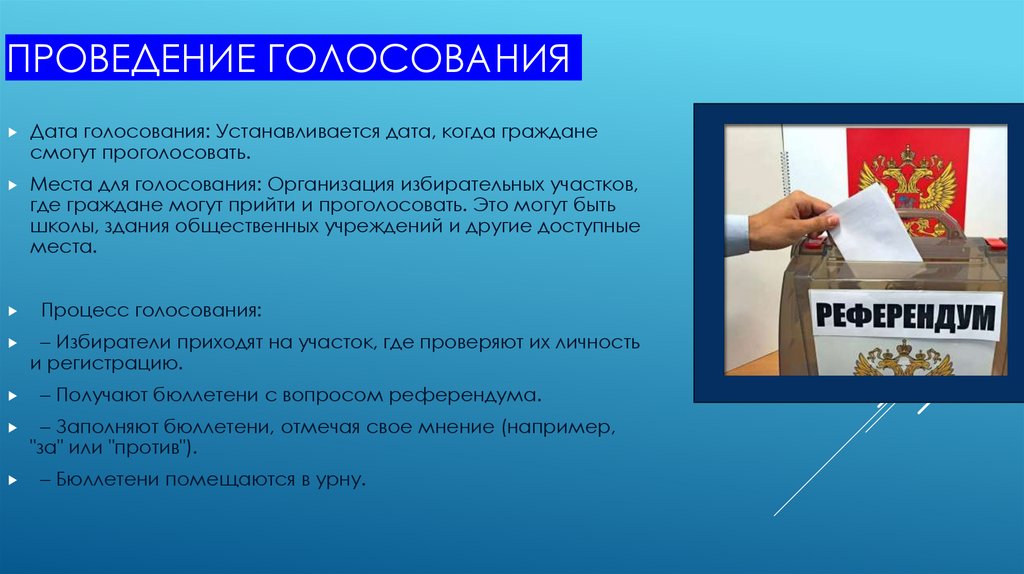 ПРОВЕДЕНИЕ ГОЛОСОВАНИЯ

Дата голосования: Устанавливается дата, когда граждане смогут проголосовать.

Места для голосования: Организация избирательных участков, где граждане могут прийти и проголосовать. Это могут быть школы, здания общественных учреждений и другие доступные места.

Процесс голосования:

– Избиратели приходят на участок, где проверяют их личность и регистрацию.

– Получают бюллетени с вопросом референдума.

– Заполняют бюллетени, отмечая свое мнение (например, "за" или "против").

– Бюллетени помещаются в урну.

РЕФЕРЕНДУМ